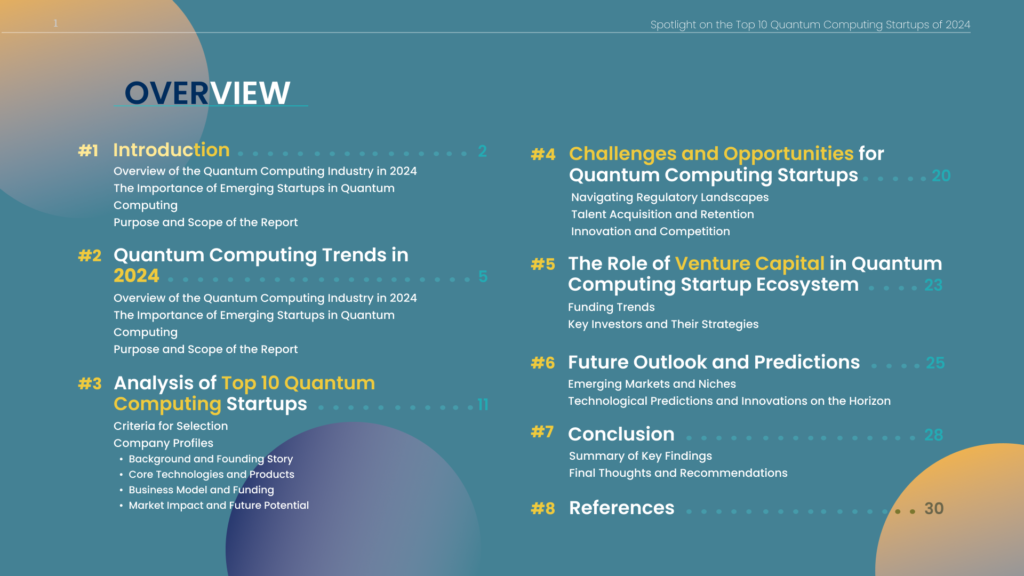 1

Spotlight on the Top 10 Quantum Computing Startups of 2024

OVERVIEW

#1 Introduction 2
Overview of the Quantum Computing Industry in 2024
The Importance of Emerging Startups in Quantum Computing
Purpose and Scope of the Report

#2 Quantum Computing Trends in 2024 5
Overview of the Quantum Computing Industry in 2024
The Importance of Emerging Startups in Quantum Computing
Purpose and Scope of the Report

#3 Analysis of Top 10 Quantum Computing Startups 11
Criteria for Selection
Company Profiles
• Background and Founding Story
• Core Technologies and Products
• Business Model and Funding
• Market Impact and Future Potential

#4 Challenges and Opportunities for Quantum Computing Startups 20
Navigating Regulatory Landscapes
Talent Acquisition and Retention
Innovation and Competition

#5 The Role of Venture Capital in Quantum Computing Startup Ecosystem 23
Funding Trends
Key Investors and Their Strategies

#6 Future Outlook and Predictions 25
Emerging Markets and Niches
Technological Predictions and Innovations on the Horizon

#7 Conclusion 28
Summary of Key Findings
Final Thoughts and Recommendations

#8 References 30